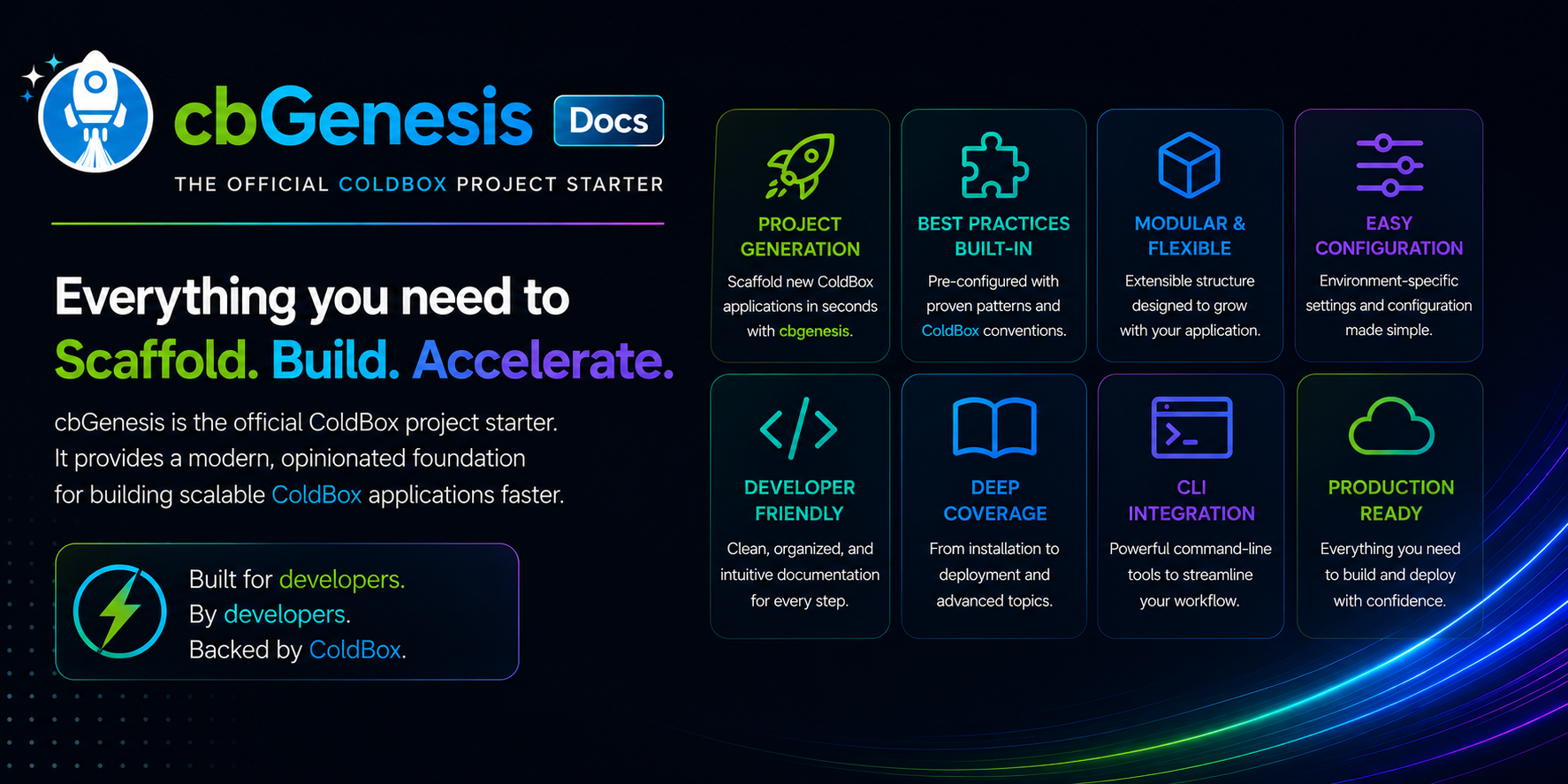 cbGenesis Docs

THE OFFICIAL COLDBOX PROJECT STARTER

Everything you need to
Scaffold. Build. Accelerate.

cbGenesis is the official ColdBox project starter. It provides a modern, opinionated foundation for building scalable ColdBox applications faster.

Built for developers.
By developers.
Backed by ColdBox.

PROJECT GENERATION
Scaffold new ColdBox applications in seconds with cbgenesis.

BEST PRACTICES BUILT-IN
Pre-configured with proven patterns and ColdBox conventions.

MODULAR & FLEXIBLE
Extensible structure designed to grow with your application.

EASY CONFIGURATION
Environment-specific settings and configuration made simple.

DEVELOPER FRIENDLY
Clean, organized, and intuitive documentation for every step.

DEEP COVERAGE
From installation to deployment and advanced topics.

CLI INTEGRATION
Powerful command-line tools to streamline your workflow.

PRODUCTION READY
Everything you need to build and deploy with confidence.